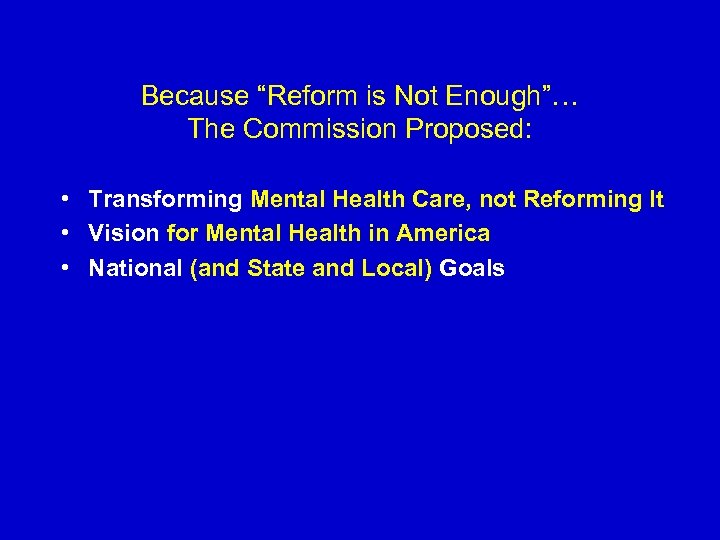 Because “Reform is Not Enough”…
The Commission Proposed:

• Transforming Mental Health Care, not Reforming It
• Vision for Mental Health in America
• National (and State and Local) Goals